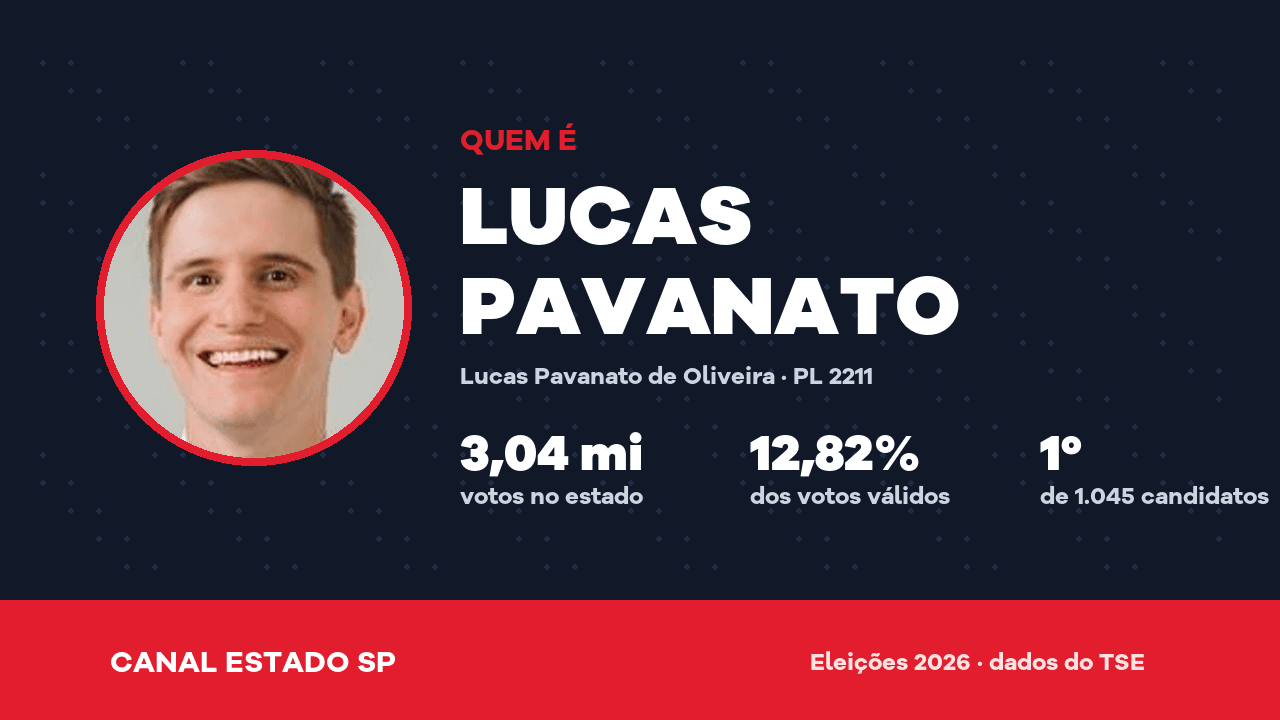 QUEM É

LUCAS
PAVANATO

Lucas Pavanato de Oliveira · PL 2211

3,04 mi
votos no estado

12,82%
dos votos válidos

1º
de 1.045 candidatos

CANAL ESTADO SP

Eleições 2026 · dados do TSE